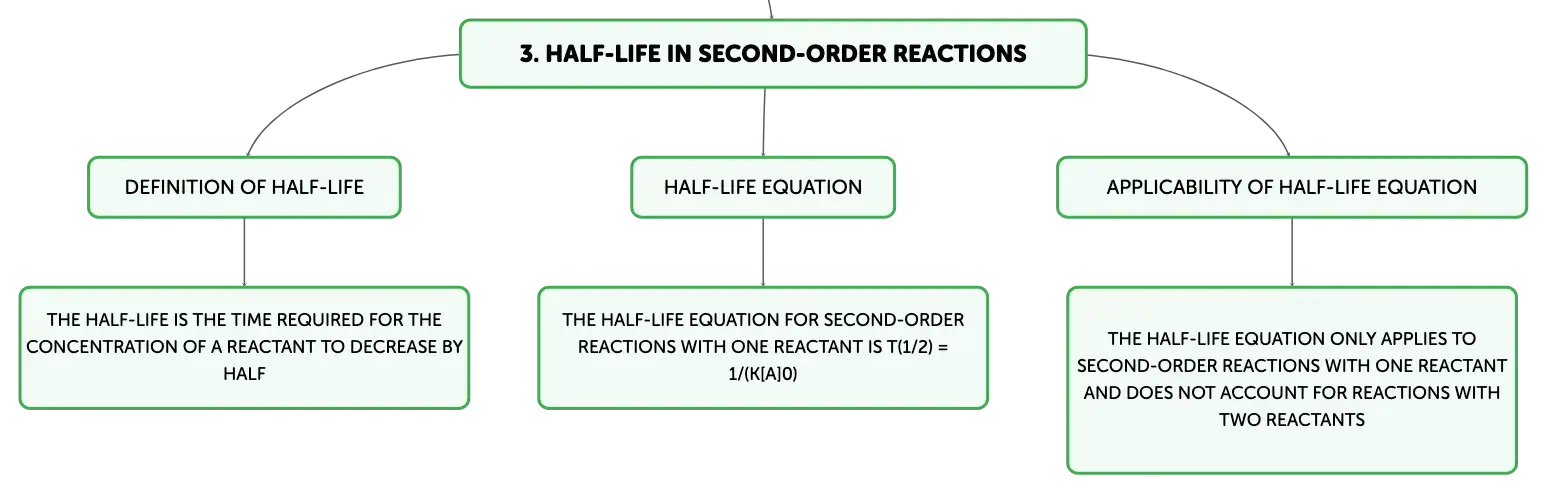 3. HALF-LIFE IN SECOND-ORDER REACTIONS

DEFINITION OF HALF-LIFE

THE HALF-LIFE IS THE TIME REQUIRED FOR THE CONCENTRATION OF A REACTANT TO DECREASE BY HALF

HALF-LIFE EQUATION

THE HALF-LIFE EQUATION FOR SECOND-ORDER REACTIONS WITH ONE REACTANT IS T(1/2) = 1/(K[A]0)

APPLICABILITY OF HALF-LIFE EQUATION

THE HALF-LIFE EQUATION ONLY APPLIES TO SECOND-ORDER REACTIONS WITH ONE REACTANT AND DOES NOT ACCOUNT FOR REACTIONS WITH TWO REACTANTS